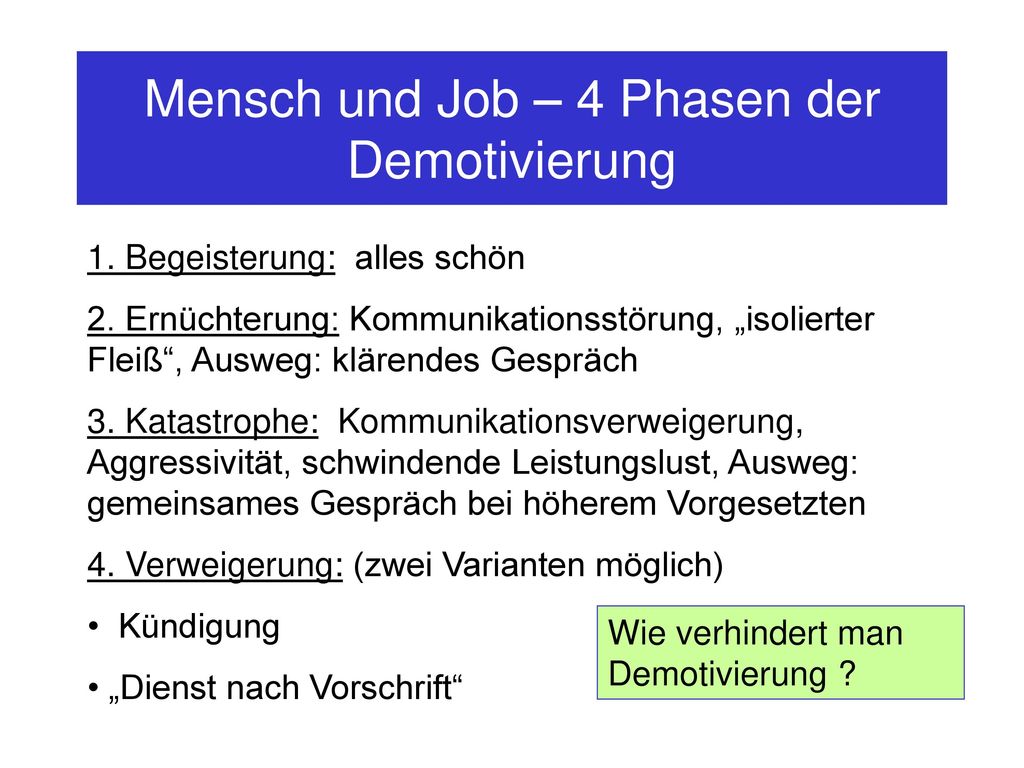 Mensch und Job – 4 Phasen der Demotivierung

1. Begeisterung: alles schön

2. Ernüchterung: Kommunikationsstörung, „isolierter Fleiß“, Ausweg: klärendes Gespräch

3. Katastrophe: Kommunikationsverweigerung, Aggressivität, schwindende Leistungslust, Ausweg: gemeinsames Gespräch bei höherem Vorgesetzten

4. Verweigerung: (zwei Varianten möglich)

• Kündigung

• „Dienst nach Vorschrift“

Wie verhindert man Demotivierung ?